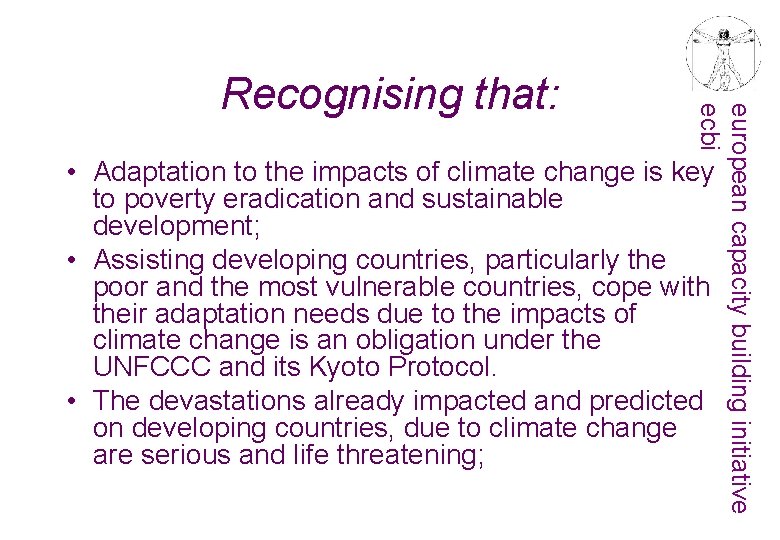 Recognising that:

• Adaptation to the impacts of climate change is key to poverty eradication and sustainable development;
• Assisting developing countries, particularly the poor and the most vulnerable countries, cope with their adaptation needs due to the impacts of climate change is an obligation under the UNFCCC and its Kyoto Protocol.
• The devastations already impacted and predicted on developing countries, due to climate change are serious and life threatening;

european capacity building initiative
ecbi